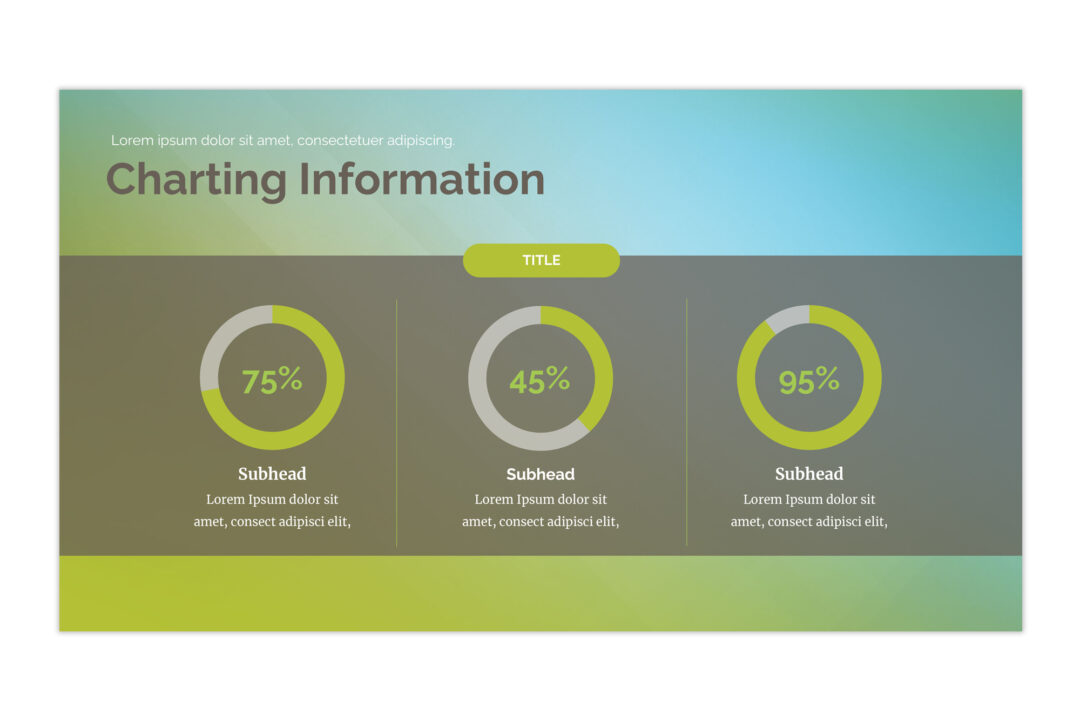 Lorem ipsum dolor sit amet, consectetuer adipiscing.

Charting Information

TITLE

75%

Subhead

Lorem Ipsum dolor sit amet, consect adipisci elit,

45%

Subhead

Lorem Ipsum dolor sit amet, consect adipisci elit,

95%

Subhead

Lorem Ipsum dolor sit amet, consect adipisci elit,